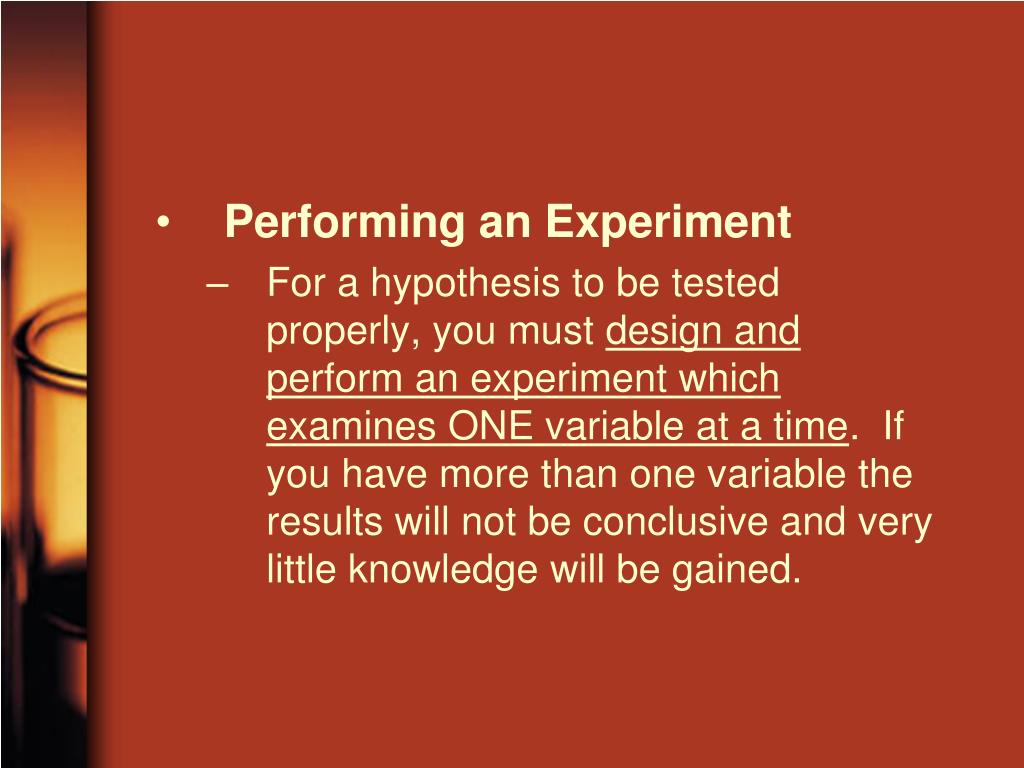 • Performing an Experiment

– For a hypothesis to be tested properly, you must design and perform an experiment which examines ONE variable at a time. If you have more than one variable the results will not be conclusive and very little knowledge will be gained.